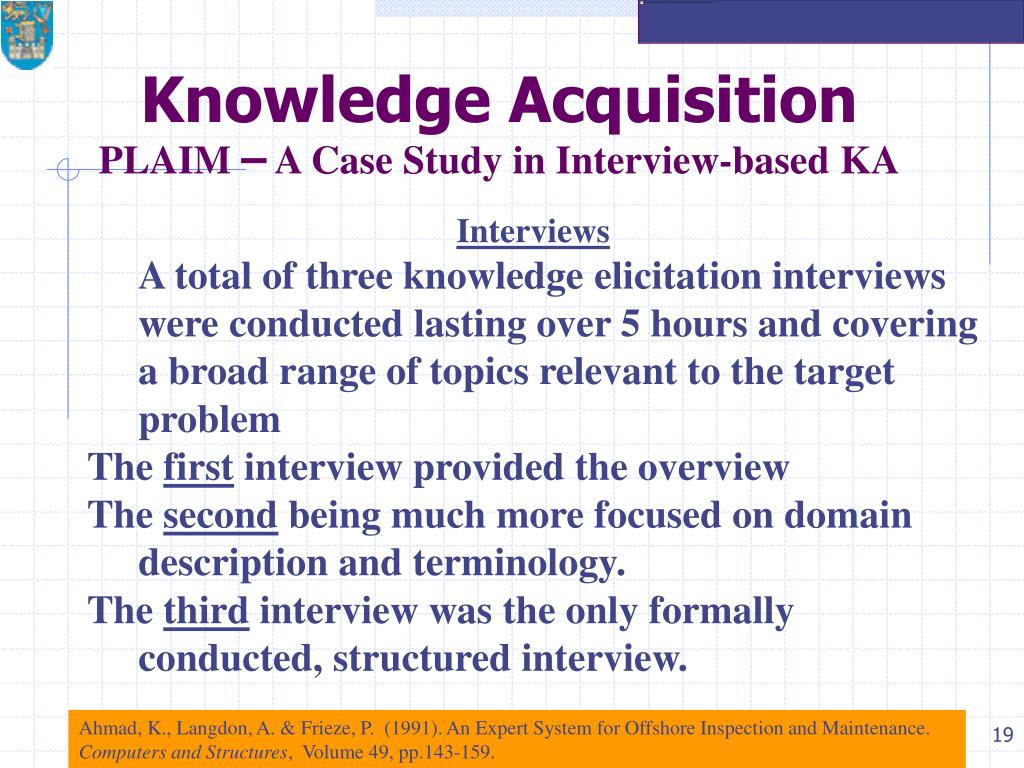 Knowledge Acquisition
PLAIM – A Case Study in Interview-based KA

Interviews
A total of three knowledge elicitation interviews were conducted lasting over 5 hours and covering a broad range of topics relevant to the target problem
The first interview provided the overview
The second being much more focused on domain description and terminology.
The third interview was the only formally conducted, structured interview.

Ahmad, K., Langdon, A. & Frieze, P. (1991). An Expert System for Offshore Inspection and Maintenance. Computers and Structures, Volume 49, pp.143-159.

19